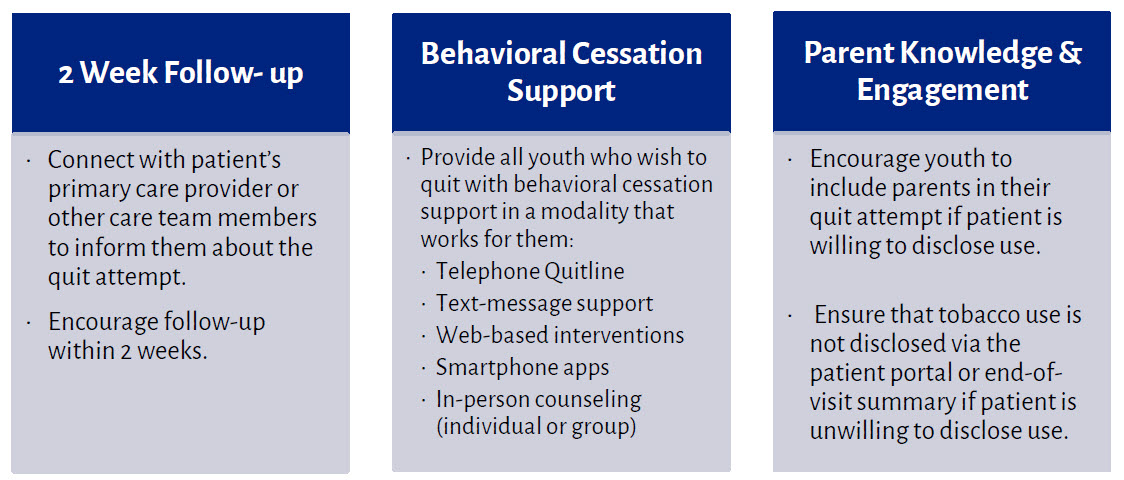 2 Week Follow- up

· Connect with patient's primary care provider or other care team members to inform them about the quit attempt.

· Encourage follow-up within 2 weeks.

Behavioral Cessation Support

· Provide all youth who wish to quit with behavioral cessation support in a modality that works for them:
· Telephone Quitline
· Text-message support
· Web-based interventions
· Smartphone apps
· In-person counseling (individual or group)

Parent Knowledge & Engagement

· Encourage youth to include parents in their quit attempt if patient is willing to disclose use.

· Ensure that tobacco use is not disclosed via the patient portal or end-of-visit summary if patient is unwilling to disclose use.